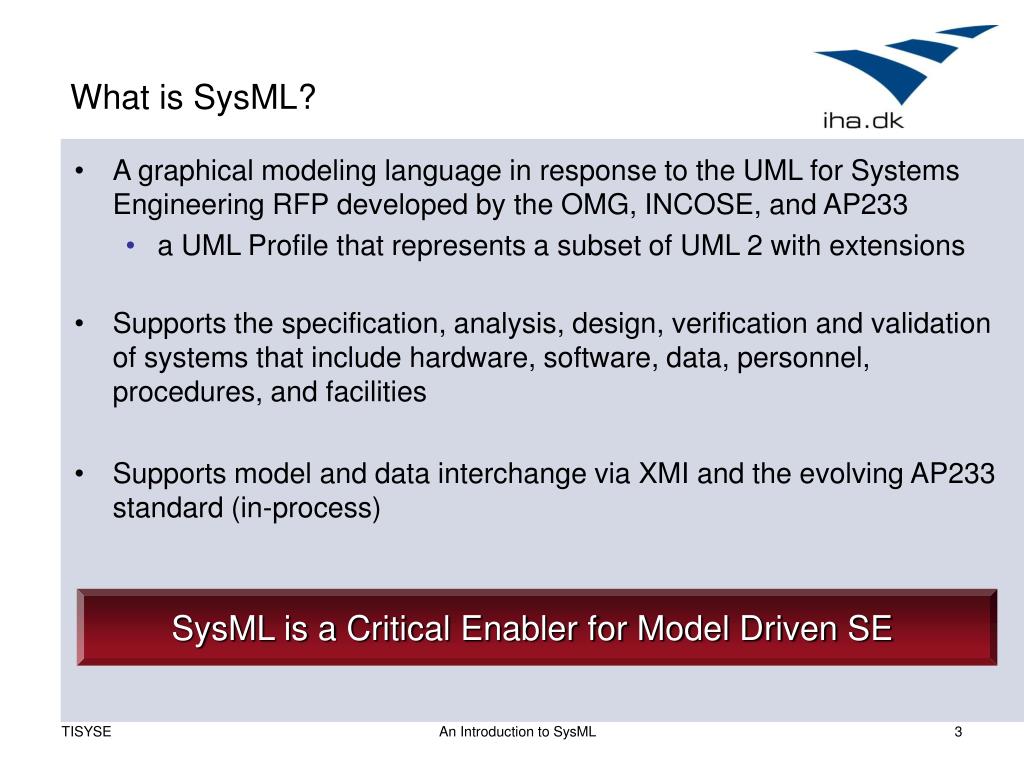 What is SysML?

iha.dk

• A graphical modeling language in response to the UML for Systems Engineering RFP developed by the OMG, INCOSE, and AP233
  • a UML Profile that represents a subset of UML 2 with extensions

• Supports the specification, analysis, design, verification and validation of systems that include hardware, software, data, personnel, procedures, and facilities

• Supports model and data interchange via XMI and the evolving AP233 standard (in-process)

SysML is a Critical Enabler for Model Driven SE

TISYSE

An Introduction to SysML

3